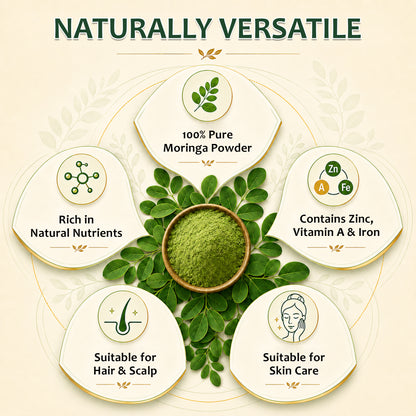 NATURALLY VERSATILE

100% Pure Moringa Powder

Rich in Natural Nutrients

Zn
A
Fe

Contains Zinc, Vitamin A & Iron

Suitable for Hair & Scalp

Suitable for Skin Care